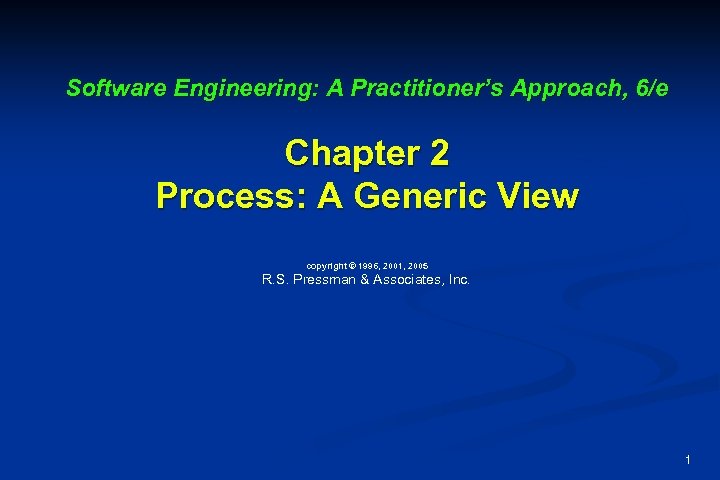 Software Engineering: A Practitioner's Approach, 6/e

Chapter 2
Process: A Generic View

copyright © 1996, 2001, 2005
R.S. Pressman & Associates, Inc.

1